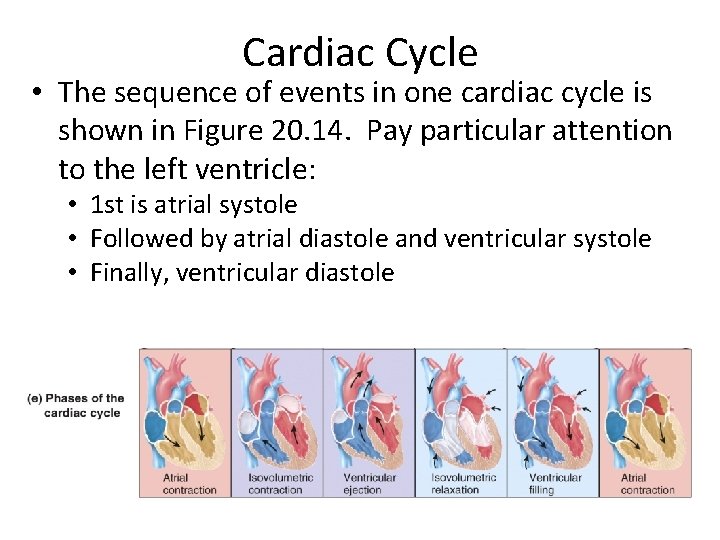 Cardiac Cycle

• The sequence of events in one cardiac cycle is shown in Figure 20.14. Pay particular attention to the left ventricle:
  • 1st is atrial systole
  • Followed by atrial diastole and ventricular systole
  • Finally, ventricular diastole

(e) Phases of the cardiac cycle

Atrial contraction

Isovolumetric contraction

Ventricular ejection

Isovolumetric relaxation

Ventricular filling

Atrial contraction